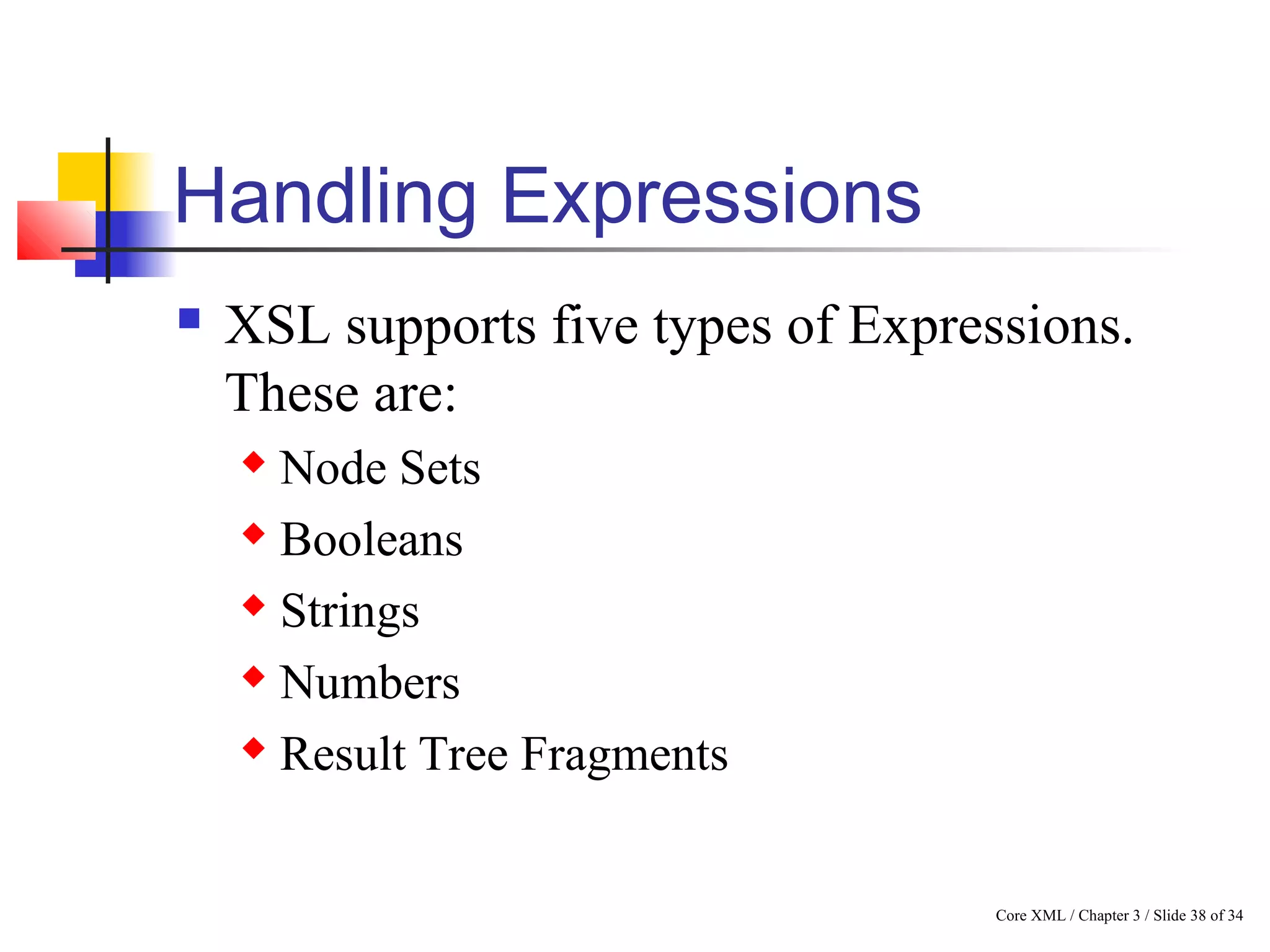 Handling Expressions

XSL supports five types of Expressions. These are:

Node Sets

Booleans

Strings

Numbers

Result Tree Fragments

Core XML / Chapter 3 / Slide 38 of 34